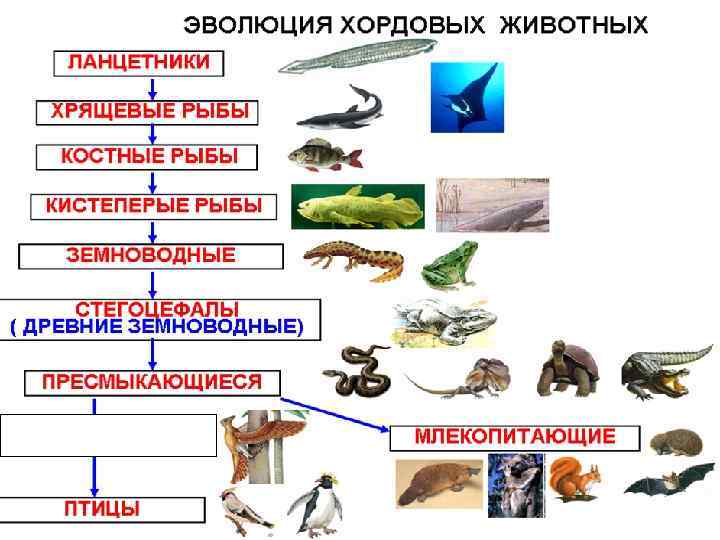 ЭВОЛЮЦИЯ ХОРДОВЫХ ЖИВОТНЫХ

ЛАНЦЕТНИКИ

ХРЯЩЕВЫЕ РЫБЫ

КОСТНЫЕ РЫБЫ

КИСТЕПЕРЫЕ РЫБЫ

ЗЕМНОВОДНЫЕ

СТЕГОЦЕФАЛЫ
( ДРЕВНИЕ ЗЕМНОВОДНЫЕ)

ПРЕСМЫКАЮЩИЕСЯ

МЛЕКОПИТАЮЩИЕ

ПТИЦЫ